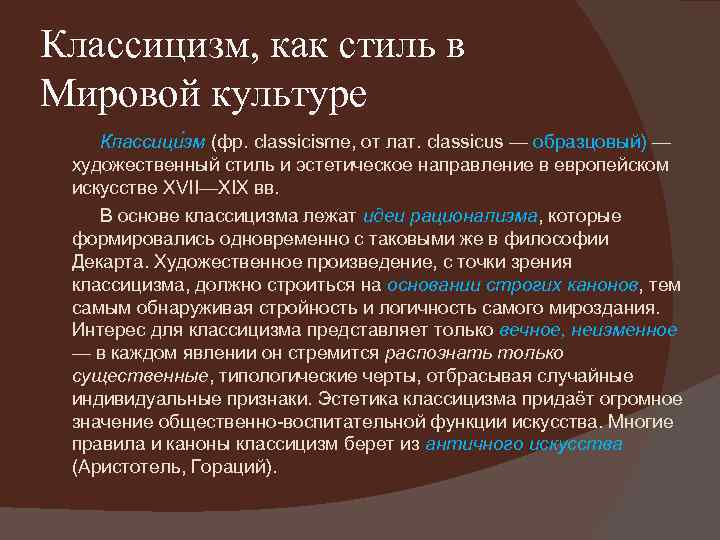 Классицизм, как стиль в Мировой культуре

Классици́зм (фр. classicisme, от лат. classicus — образцовый) — художественный стиль и эстетическое направление в европейском искусстве XVII—XIX вв.

В основе классицизма лежат идеи рационализма, которые формировались одновременно с таковыми же в философии Декарта. Художественное произведение, с точки зрения классицизма, должно строиться на основании строгих канонов, тем самым обнаруживая стройность и логичность самого мироздания. Интерес для классицизма представляет только вечное, неизменное — в каждом явлении он стремится распознать только существенные, типологические черты, отбрасывая случайные индивидуальные признаки. Эстетика классицизма придаёт огромное значение общественно-воспитательной функции искусства. Многие правила и каноны классицизм берет из античного искусства (Аристотель, Гораций).